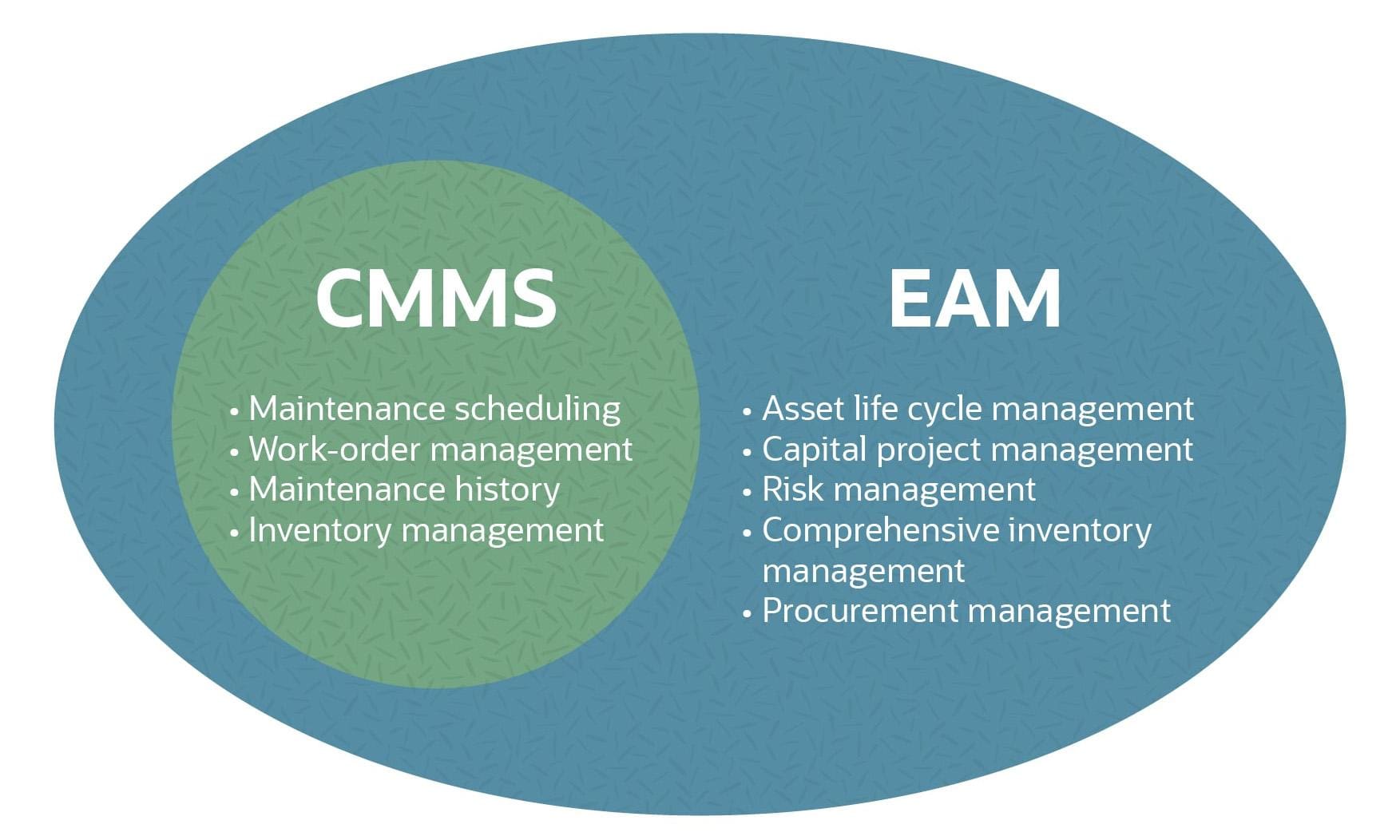 CMMS

• Maintenance scheduling
• Work-order management
• Maintenance history
• Inventory management

EAM

• Asset life cycle management
• Capital project management
• Risk management
• Comprehensive inventory management
• Procurement management